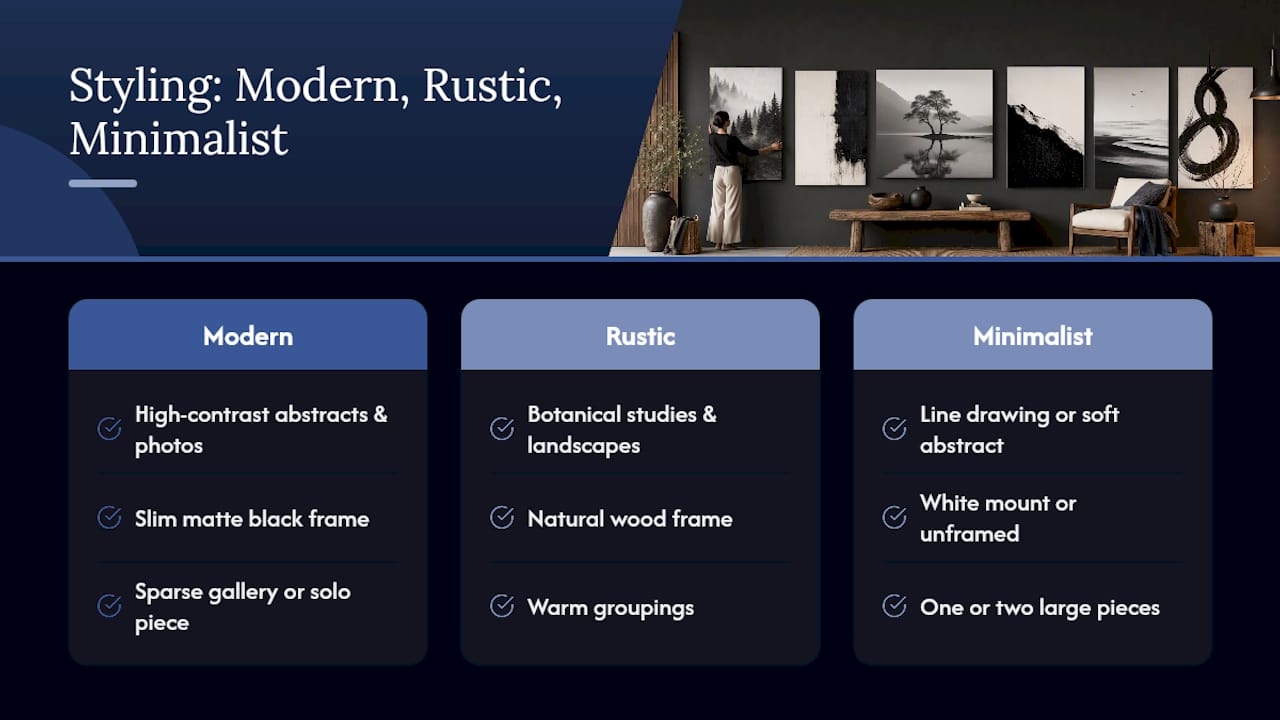 Styling: Modern, Rustic, Minimalist

Modern

High-contrast abstracts & photos

Slim matte black frame

Sparse gallery or solo piece

Rustic

Botanical studies & landscapes

Natural wood frame

Warm groupings

Minimalist

Line drawing or soft abstract

White mount or unframed

One or two large pieces